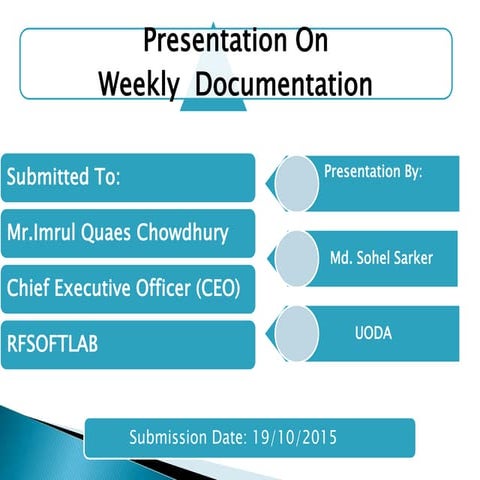 Presentation On
Weekly Documentation

Submitted To:

Mr.Imrul Quaes Chowdhury

Chief Executive Officer (CEO)

RFSOFTLAB

Presentation By:

Md. Sohel Sarker

UODA

Submission Date: 19/10/2015